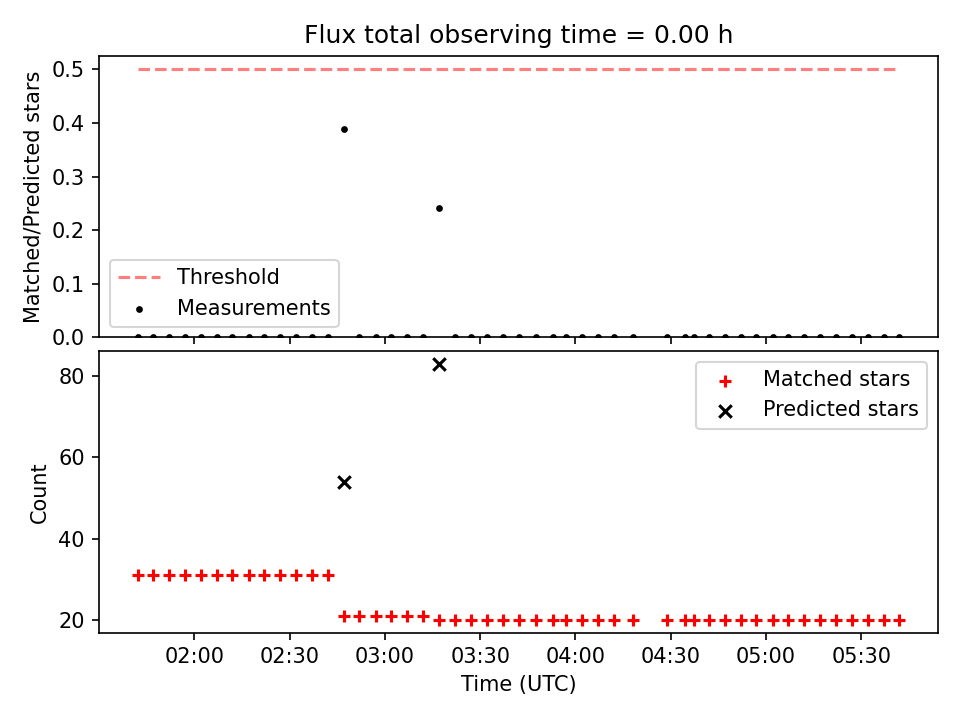 Flux total observing time = 0.00 h

Matched/Predicted stars
0.5
0.4
0.3
0.2
0.1
0.0

Threshold
Measurements

Count
80
60
40
20

Matched stars
Predicted stars

02:00 02:30 03:00 03:30 04:00 04:30 05:00 05:30
Time (UTC)